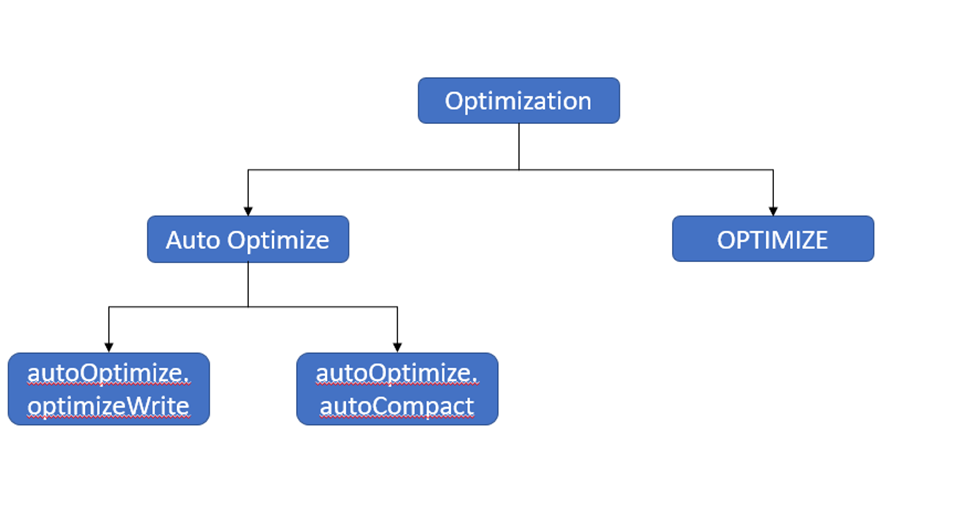 Optimization

Auto Optimize

OPTIMIZE

autoOptimize.
optimizeWrite

autoOptimize.
autoCompact